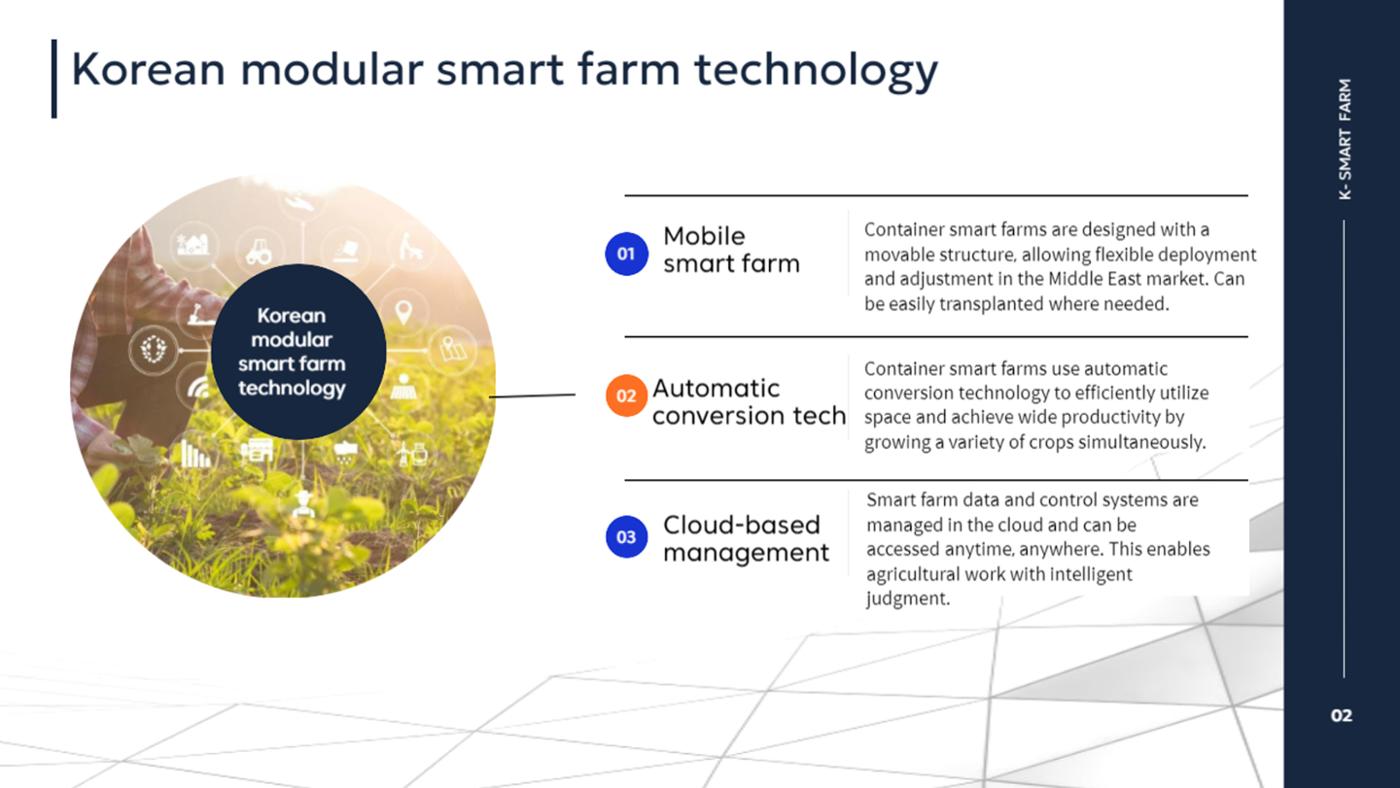 Korean modular smart farm technology

Korean modular smart farm technology

01 Mobile smart farm

Container smart farms are designed with a movable structure, allowing flexible deployment and adjustment in the Middle East market. Can be easily transplanted where needed.

02 Automatic conversion tech

Container smart farms use automatic conversion technology to efficiently utilize space and achieve wide productivity by growing a variety of crops simultaneously.

03 Cloud-based management

Smart farm data and control systems are managed in the cloud and can be accessed anytime, anywhere. This enables agricultural work with intelligent judgment.

K- SMART FARM

02